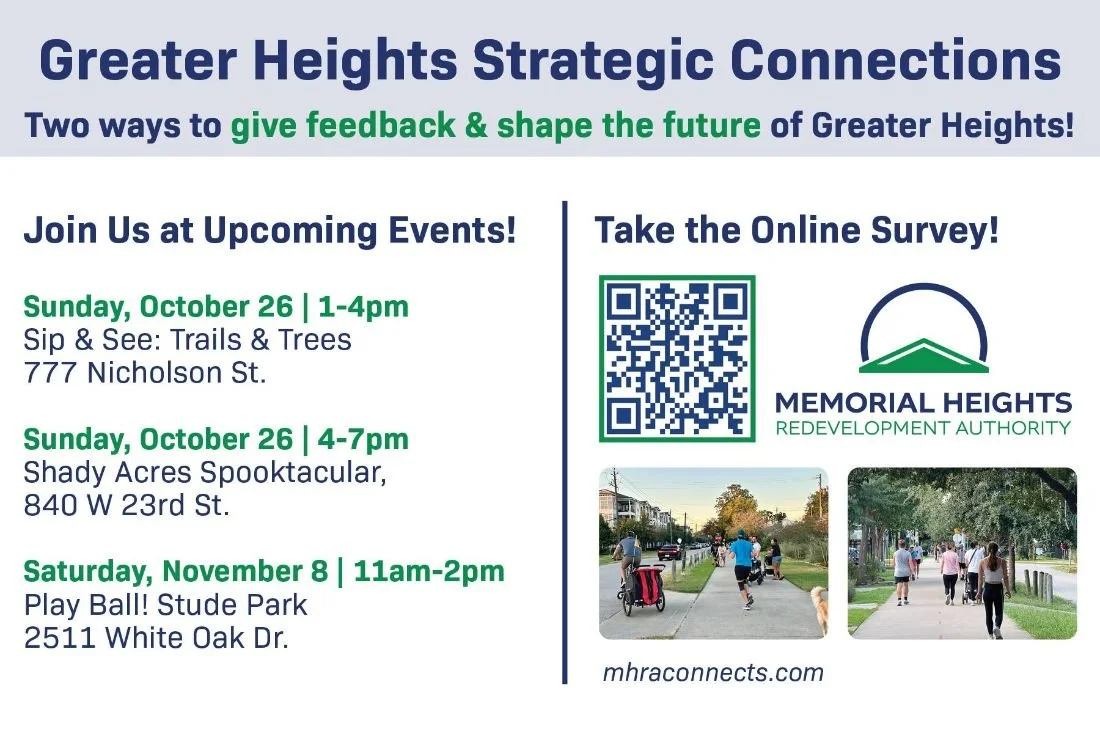 Greater Heights Strategic Connections
Two ways to give feedback & shape the future of Greater Heights!

Join Us at Upcoming Events!

Sunday, October 26 | 1-4pm
Sip & See: Trails & Trees
777 Nicholson St.

Sunday, October 26 | 4-7pm
Shady Acres Spooktacular,
840 W 23rd St.

Saturday, November 8 | 11am-2pm
Play Ball! Stude Park
2511 White Oak Dr.

Take the Online Survey!

MEMORIAL HEIGHTS
REDEVELOPMENT AUTHORITY

mhraconnects.com